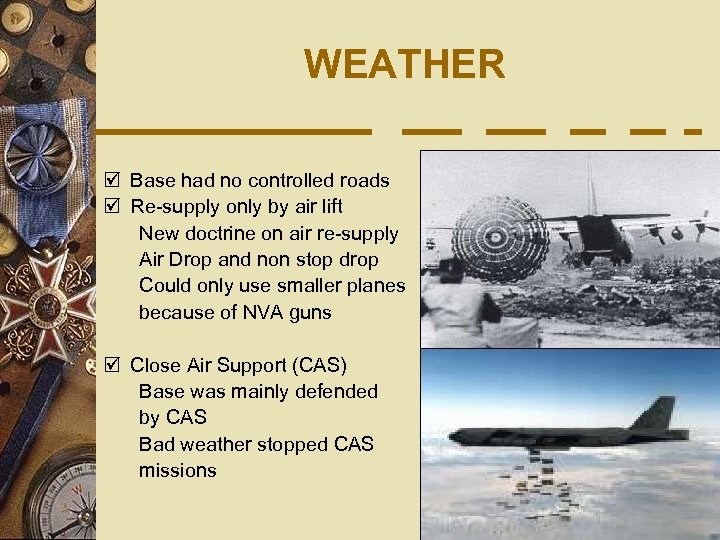 WEATHER

☑ Base had no controlled roads
☑ Re-supply only by air lift
New doctrine on air re-supply
Air Drop and non stop drop
Could only use smaller planes because of NVA guns

☑ Close Air Support (CAS)
Base was mainly defended by CAS
Bad weather stopped CAS missions